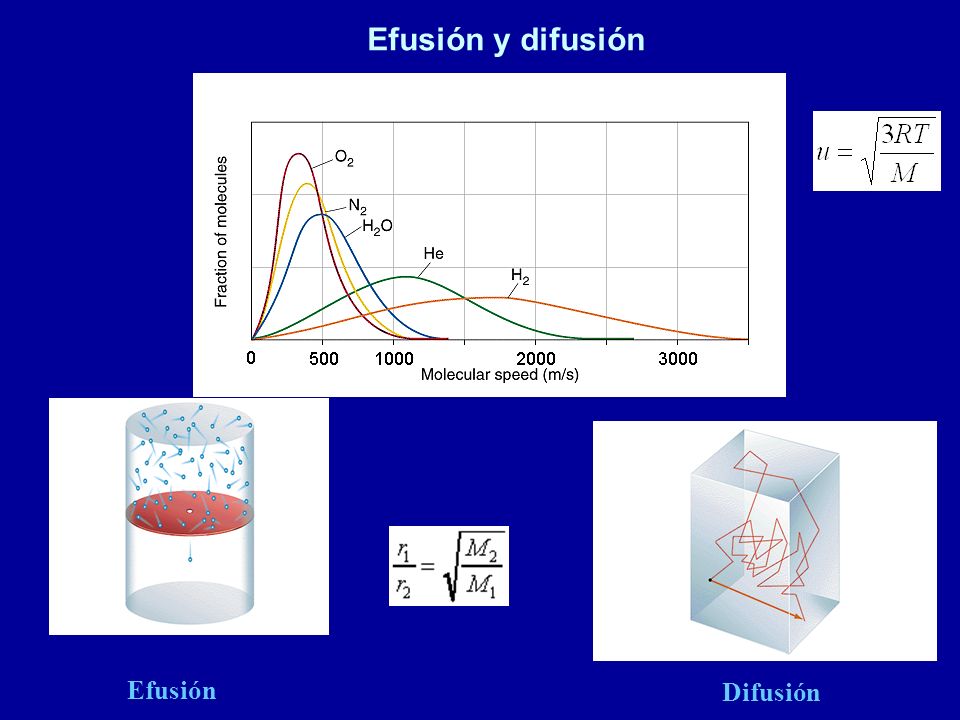 Efusión y difusión

Fraction of molecules

$O_2$

$N_2$

$H_2O$

He

$H_2$

0
500
1000
2000
3000

Molecular speed (m/s)

$u = \sqrt{\frac{3RT}{M}}$

$\frac{r_1}{r_2} = \sqrt{\frac{M_2}{M_1}}$

Efusión

Difusión